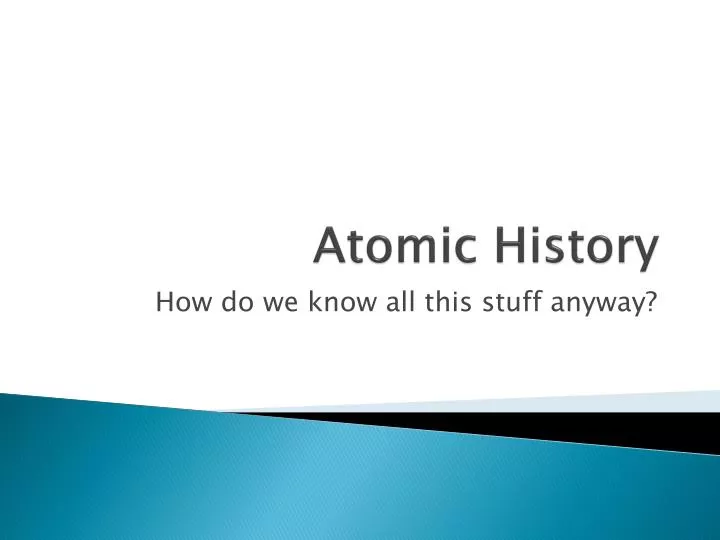 Atomic History

How do we know all this stuff anyway?